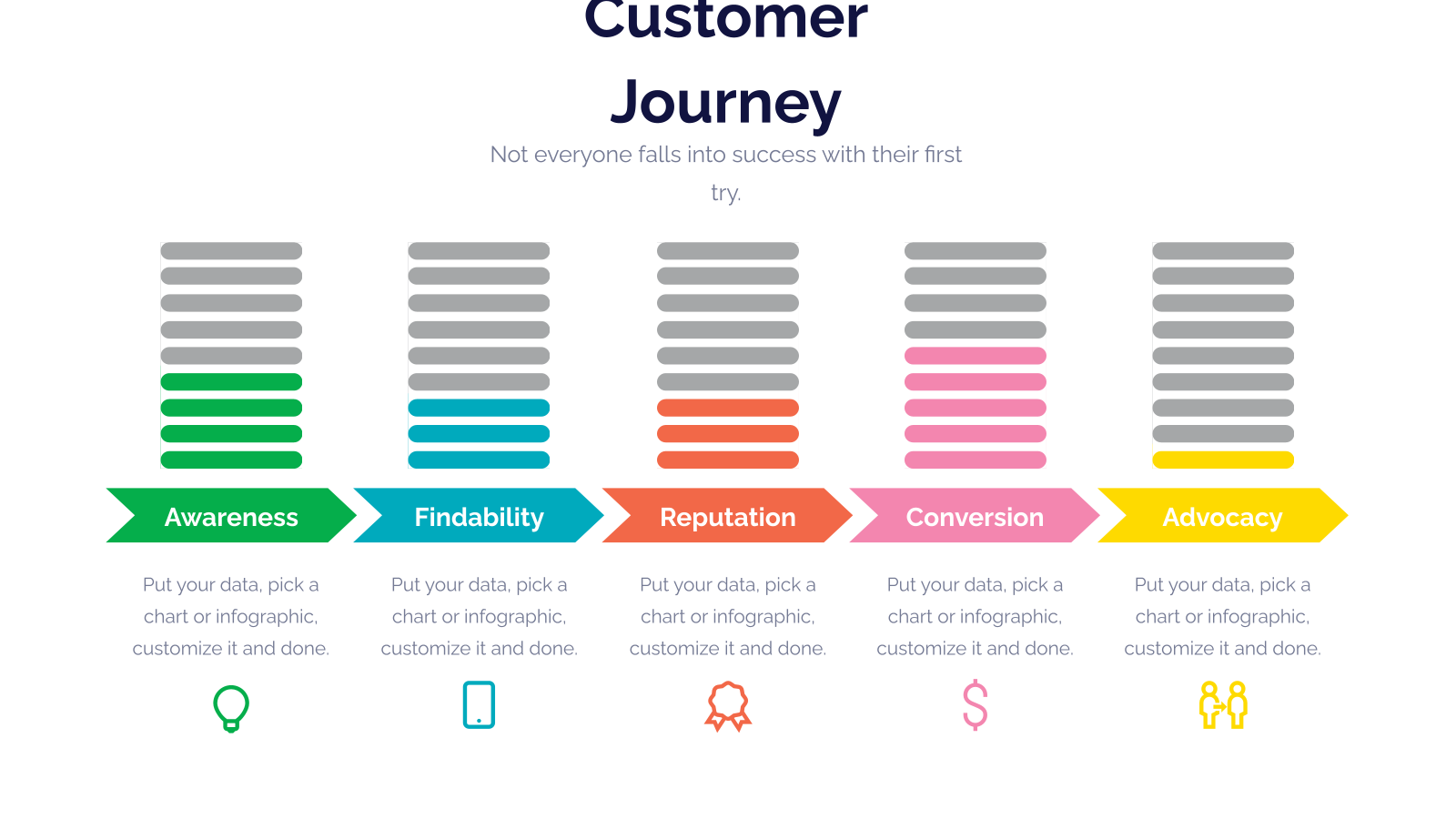 Customer Journey

Not everyone falls into success with their first try.

Awareness

Findability

Reputation

Conversion

Advocacy

Put your data, pick a chart or infographic, customize it and done.

Put your data, pick a chart or infographic, customize it and done.

Put your data, pick a chart or infographic, customize it and done.

Put your data, pick a chart or infographic, customize it and done.

Put your data, pick a chart or infographic, customize it and done.